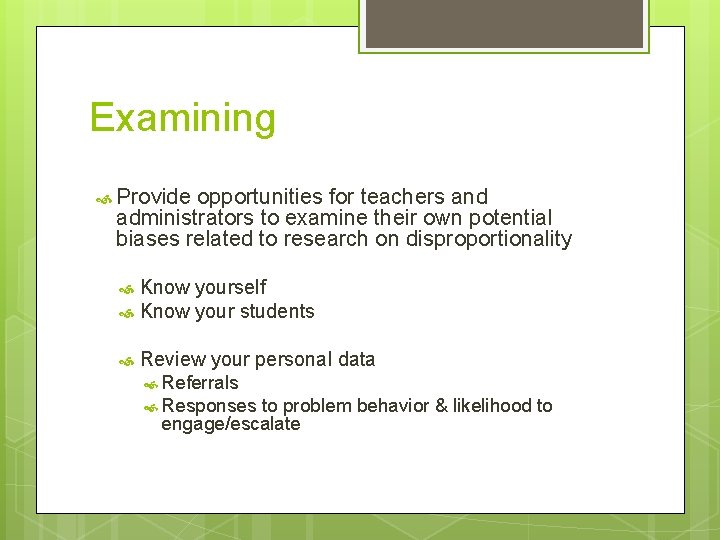 Examining

Provide opportunities for teachers and administrators to examine their own potential biases related to research on disproportionality

Know yourself
Know your students

Review your personal data
Referrals
Responses to problem behavior & likelihood to engage/escalate